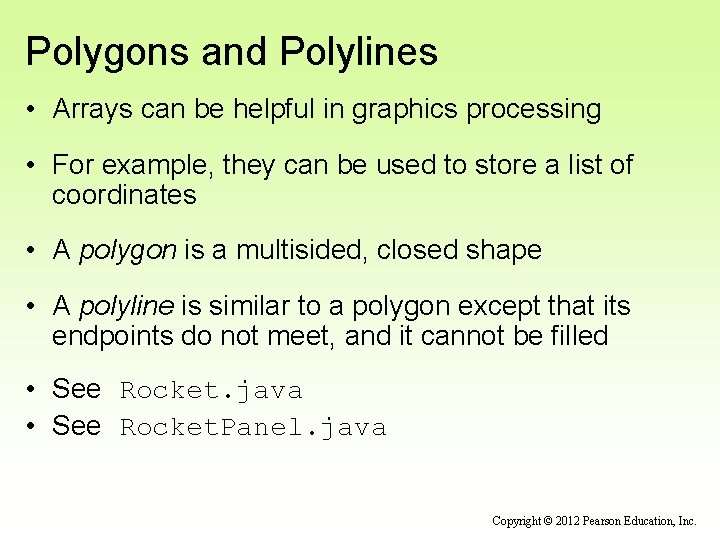 Polygons and Polylines

• Arrays can be helpful in graphics processing

• For example, they can be used to store a list of coordinates

• A polygon is a multisided, closed shape

• A polyline is similar to a polygon except that its endpoints do not meet, and it cannot be filled

• See Rocket.java
• See RocketPanel.java

Copyright © 2012 Pearson Education, Inc.